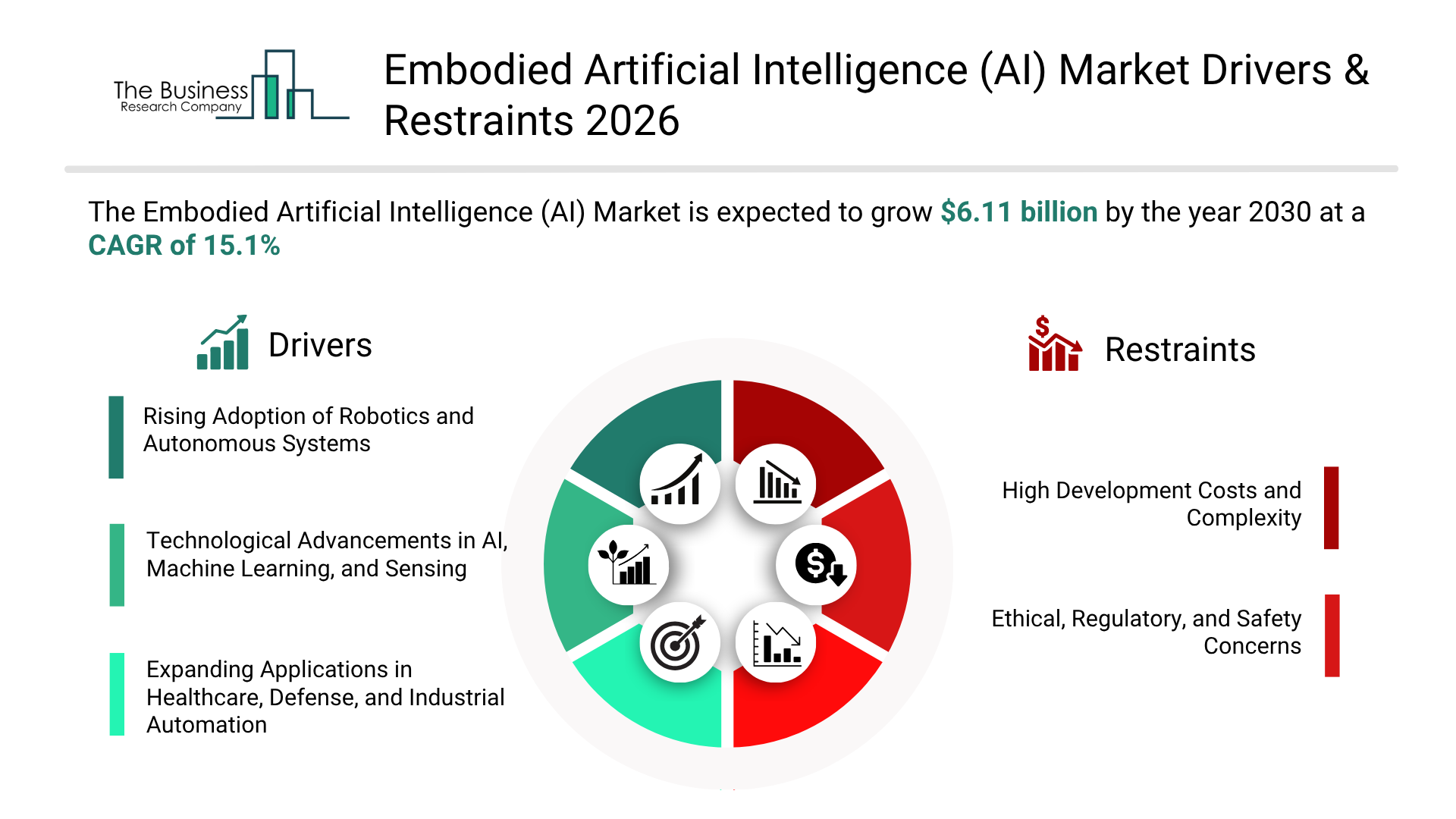 The Business
Research Company

Embodied Artificial Intelligence (AI) Market Drivers & Restraints 2026

The Embodied Artificial Intelligence (AI) Market is expected to grow $6.11 billion by the year 2030 at a CAGR of 15.1%

Drivers

Rising Adoption of Robotics and Autonomous Systems

Technological Advancements in AI, Machine Learning, and Sensing

Expanding Applications in Healthcare, Defense, and Industrial Automation

Restraints

High Development Costs and Complexity

Ethical, Regulatory, and Safety Concerns